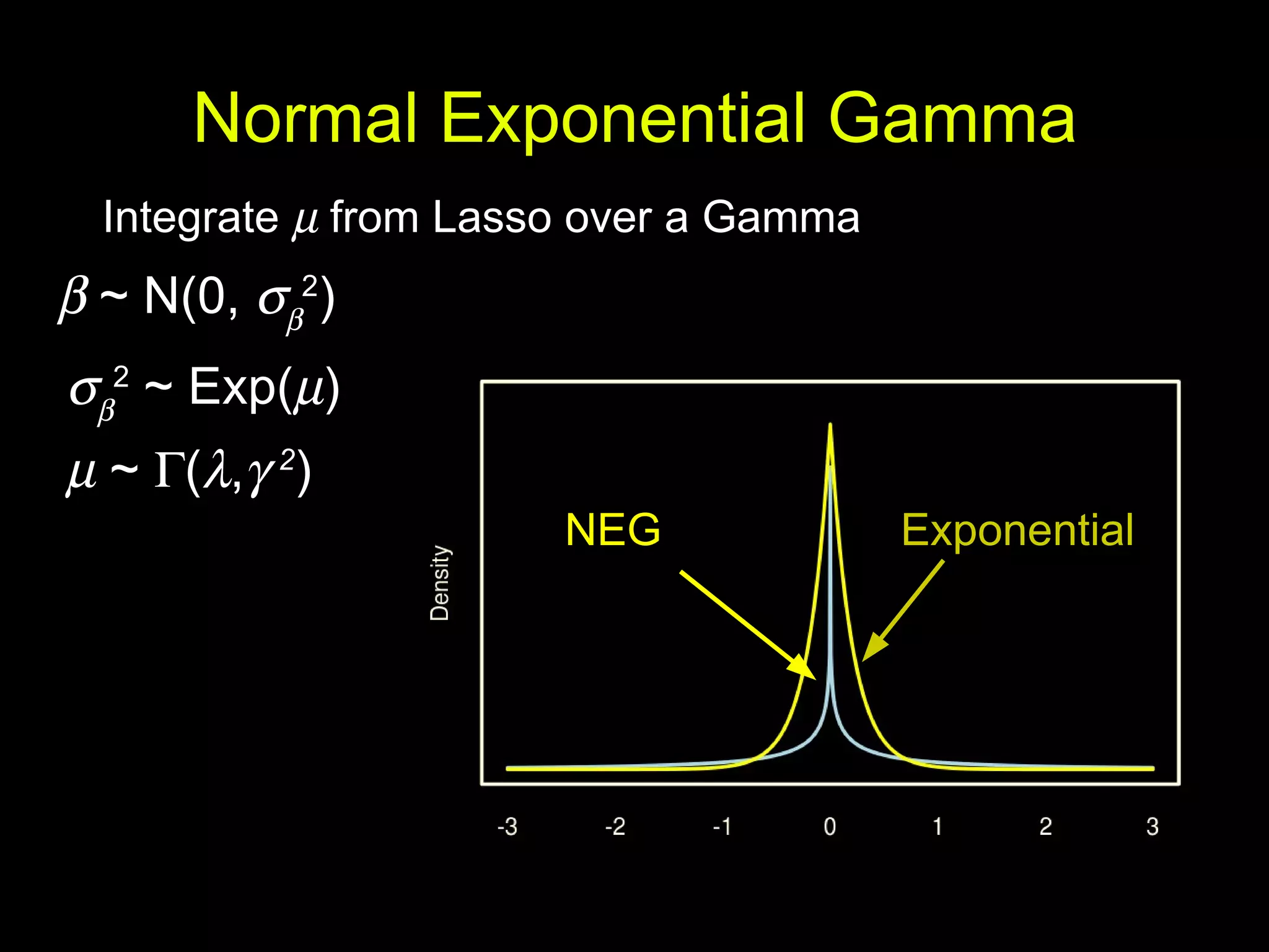 Normal Exponential Gamma

Integrate $\mu$ from Lasso over a Gamma

$\beta \sim N(0, \sigma_\beta^2)$

$\sigma_\beta^2 \sim Exp(\mu)$

$\mu \sim \Gamma(\lambda, \gamma^2)$

NEG

Exponential

Density

-3 -2 -1 0 1 2 3